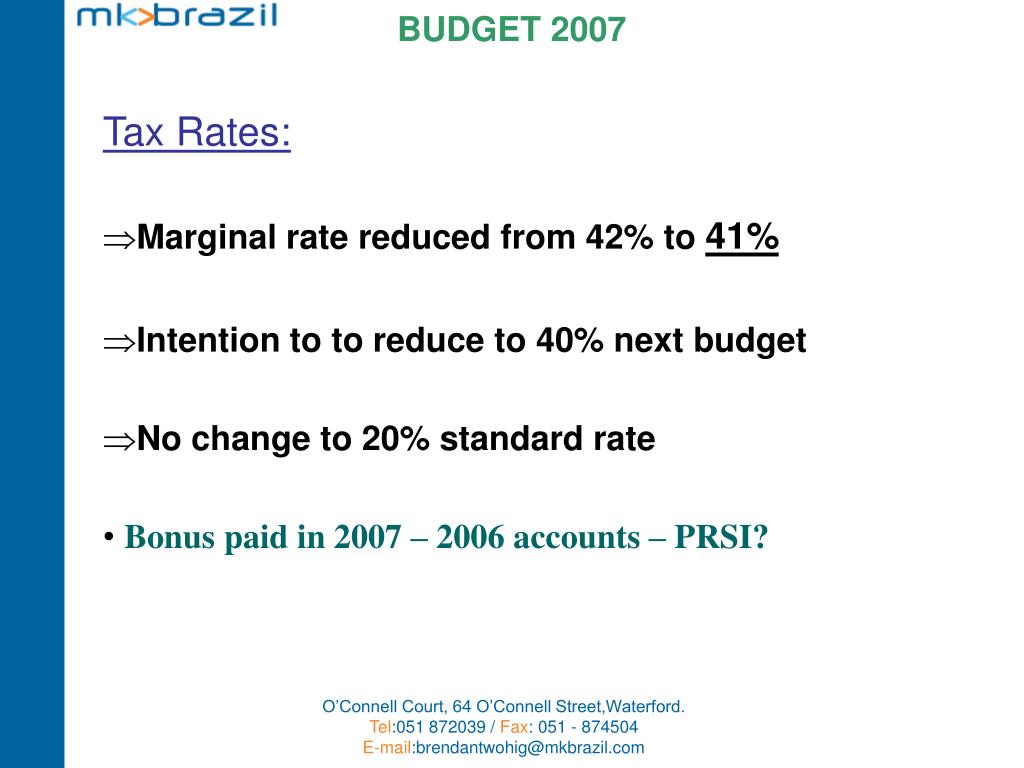 mk>brazil

BUDGET 2007

Tax Rates:

⇒Marginal rate reduced from 42% to 41%

⇒Intention to to reduce to 40% next budget

⇒No change to 20% standard rate

• Bonus paid in 2007 – 2006 accounts – PRSI?

O'Connell Court, 64 O'Connell Street,Waterford.
Tel:051 872039 / Fax: 051 - 874504
E-mail:brendantwohig@mkbrazil.com